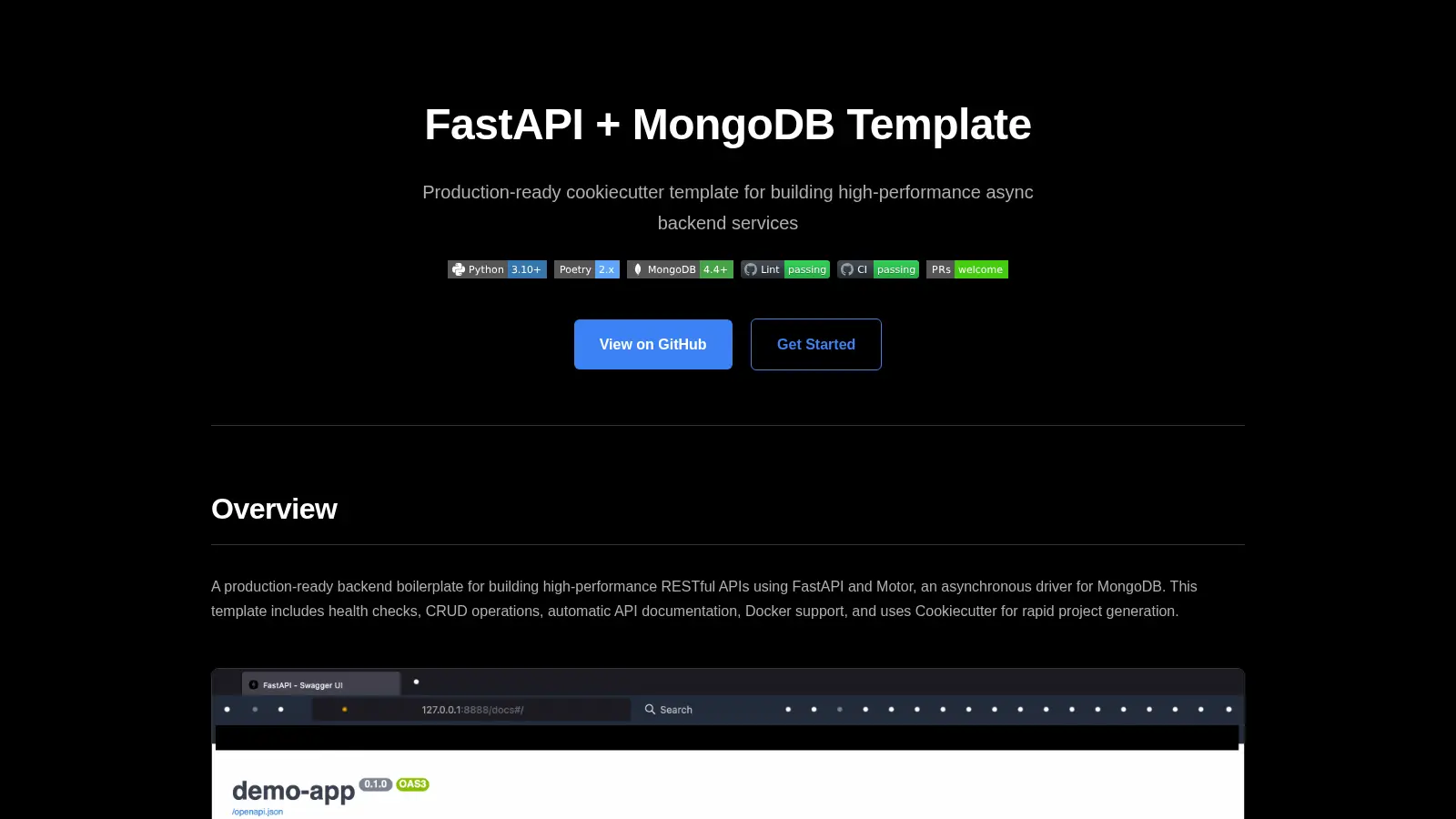 FastAPI + MongoDB Template

Production-ready cookiecutter template for building high-performance async backend services

Python 3.10+ Poetry 2.x MongoDB 4.4+ Lint passing CI passing PRs welcome

View on GitHub Get Started

Overview

A production-ready backend boilerplate for building high-performance RESTful APIs using FastAPI and Motor, an asynchronous driver for MongoDB. This template includes health checks, CRUD operations, automatic API documentation, Docker support, and uses Cookiecutter for rapid project generation.

FastAPI - Swagger UI

127.0.0.1:8888/docs#/

Search

demo-app 0.1.0 OAS3

/openapi.json